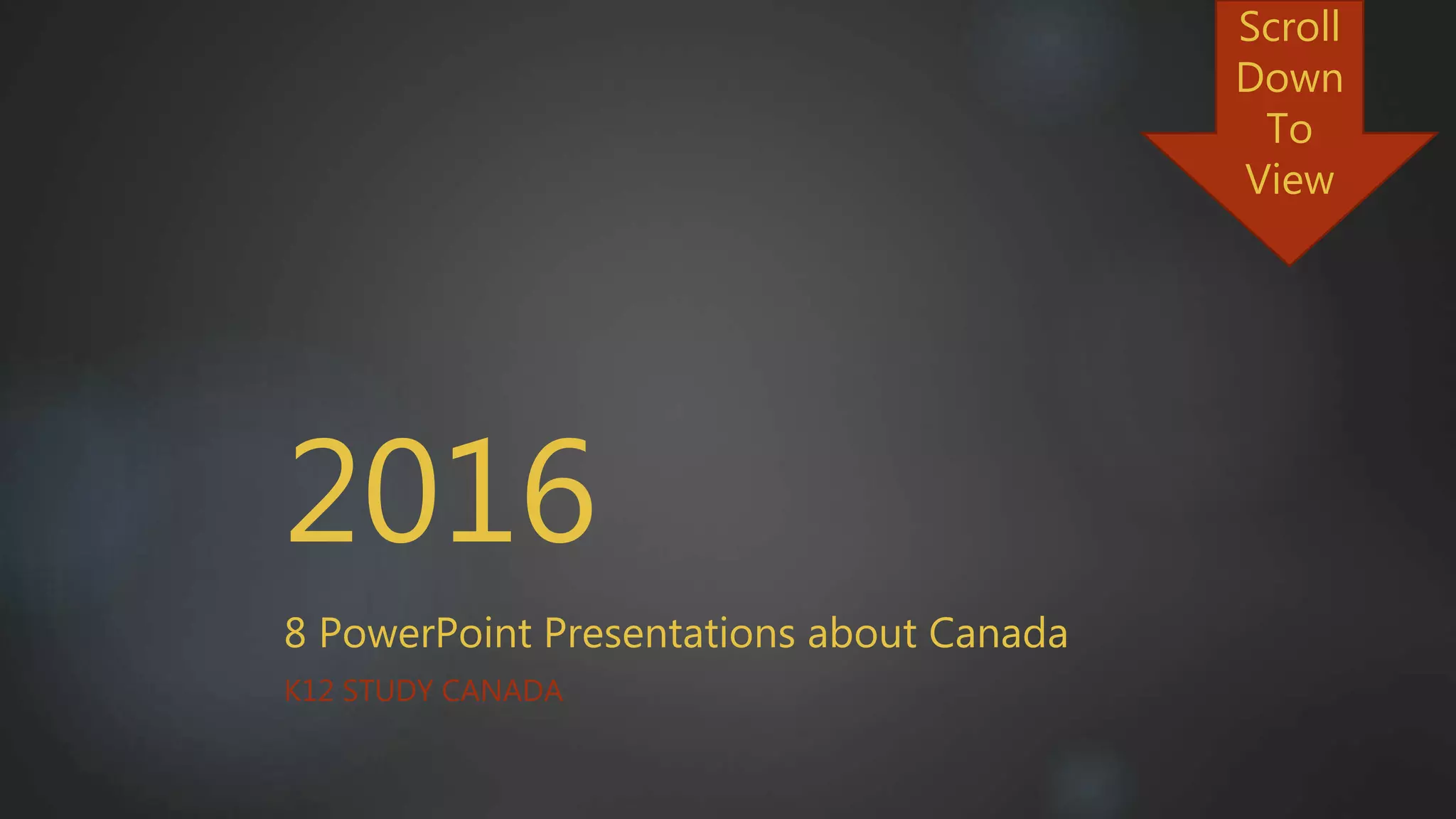 Scroll Down To View

2016

8 PowerPoint Presentations about Canada

K12 STUDY CANADA